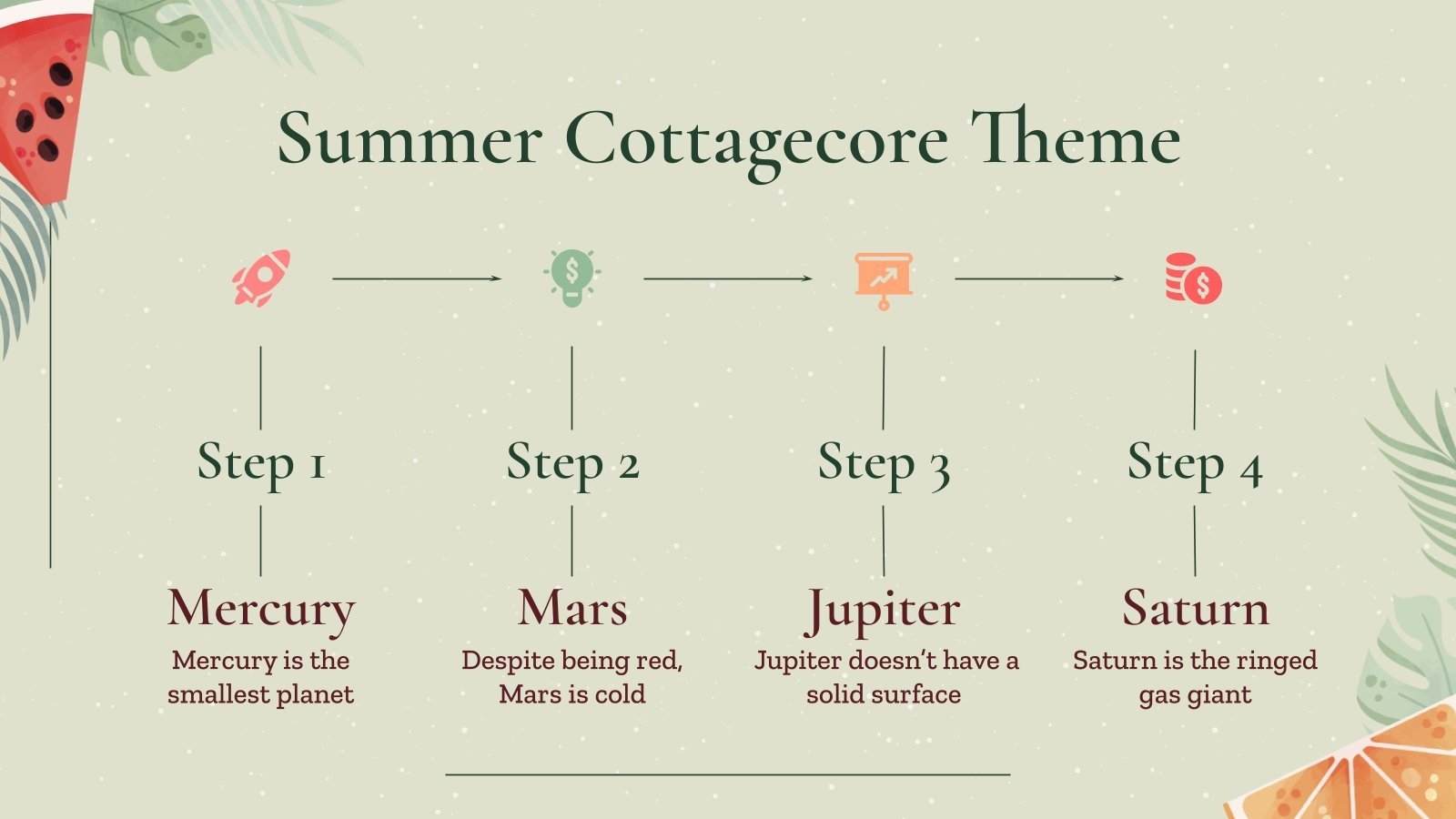 Summer Cottagecore Theme

Step 1

Mercury

Mercury is the smallest planet

Step 2

Mars

Despite being red, Mars is cold

Step 3

Jupiter

Jupiter doesn't have a solid surface

Step 4

Saturn

Saturn is the ringed gas giant